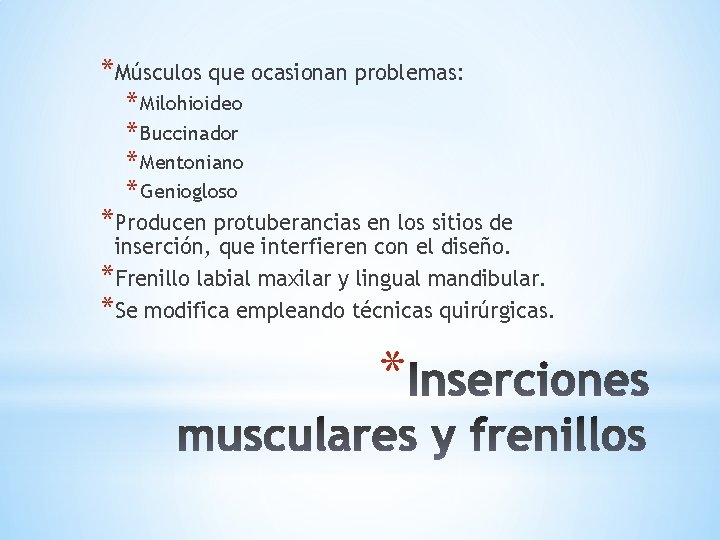 *Músculos que ocasionan problemas:
*Milohioideo
*Buccinador
*Mentoniano
*Geniogloso
*Producen protuberancias en los sitios de inserción, que interfieren con el diseño.
*Frenillo labial maxilar y lingual mandibular.
*Se modifica empleando técnicas quirúrgicas.

*Inserciones musculares y frenillos